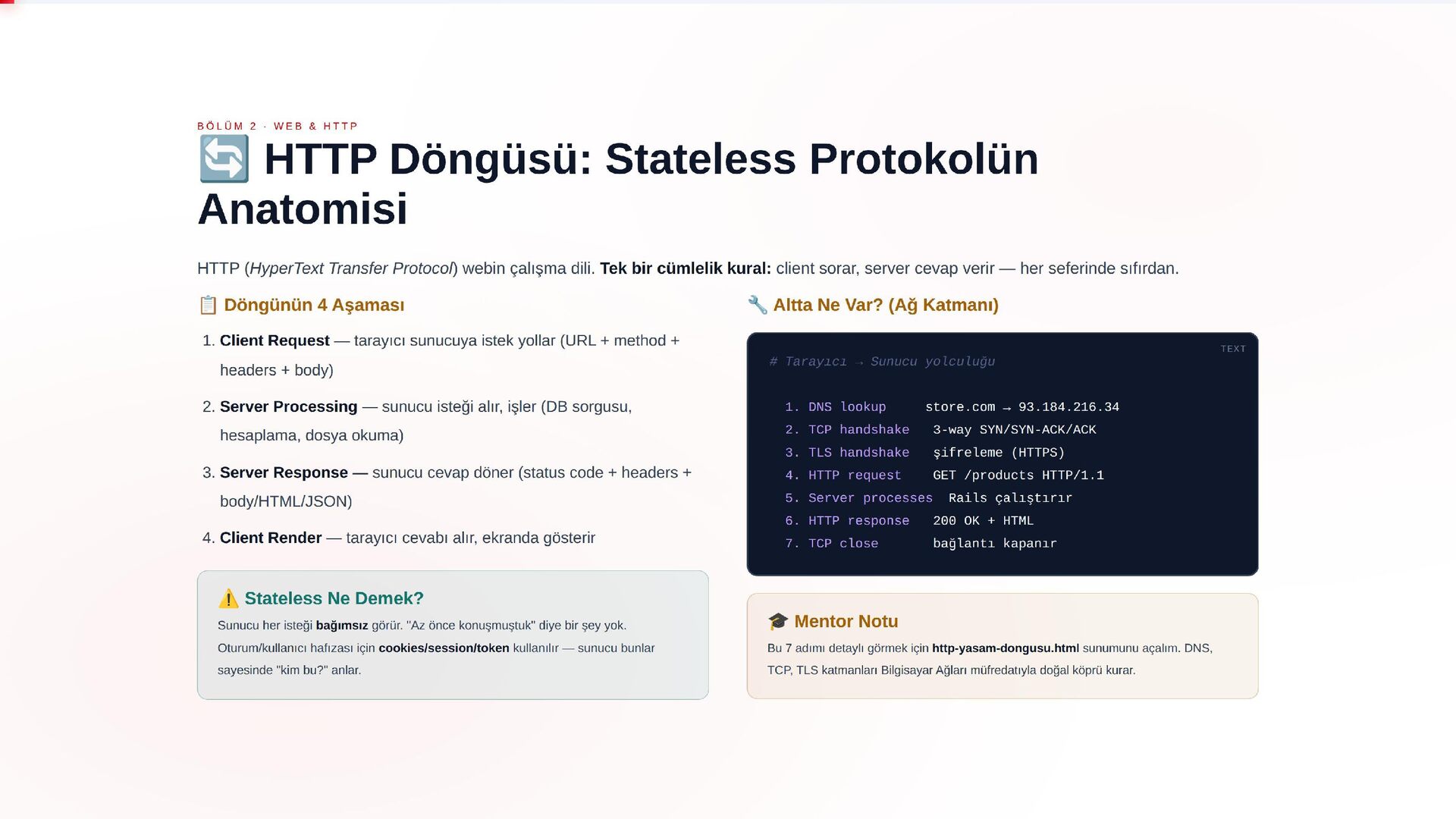 BÖLÜM 2 · WEB & HTTP

🔄 HTTP Döngüsü: Stateless Protokolün Anatomisi

HTTP (HyperText Transfer Protocol) webin çalışma dili. Tek bir cümlelik kural: client sorar, server cevap verir — her seferinde sıfırdan.

📋 Döngünün 4 Aşaması

1. Client Request — tarayıcı sunucuya istek yollar (URL + method + headers + body)

2. Server Processing — sunucu isteği alır, işler (DB sorgusu, hesaplama, dosya okuma)

3. Server Response — sunucu cevap döner (status code + headers + body/HTML/JSON)

4. Client Render — tarayıcı cevabı alır, ekranda gösterir

⚠️ Stateless Ne Demek?

Sunucu her isteği bağımsız görür. "Az önce konuşmuştuk" diye bir şey yok. Oturum/kullanıcı hafızası için cookies/session/token kullanılır — sunucu bunlar sayesinde "kim bu?" anlar.

🔧 Altta Ne Var? (Ağ Katmanı)

TEXT

# Tarayıcı → Sunucu yolculuğu

1. DNS lookup store.com → 93.184.216.34
2. TCP handshake 3-way SYN/SYN-ACK/ACK
3. TLS handshake şifreleme (HTTPS)
4. HTTP request GET /products HTTP/1.1
5. Server processes Rails çalıştırır
6. HTTP response 200 OK + HTML
7. TCP close bağlantı kapanır

🎓 Mentor Notu

Bu 7 adımı detaylı görmek için http-yasam-dongusu.html sunumunu açalım. DNS, TCP, TLS katmanları Bilgisayar Ağları müfredatıyla doğal köprü kurar.